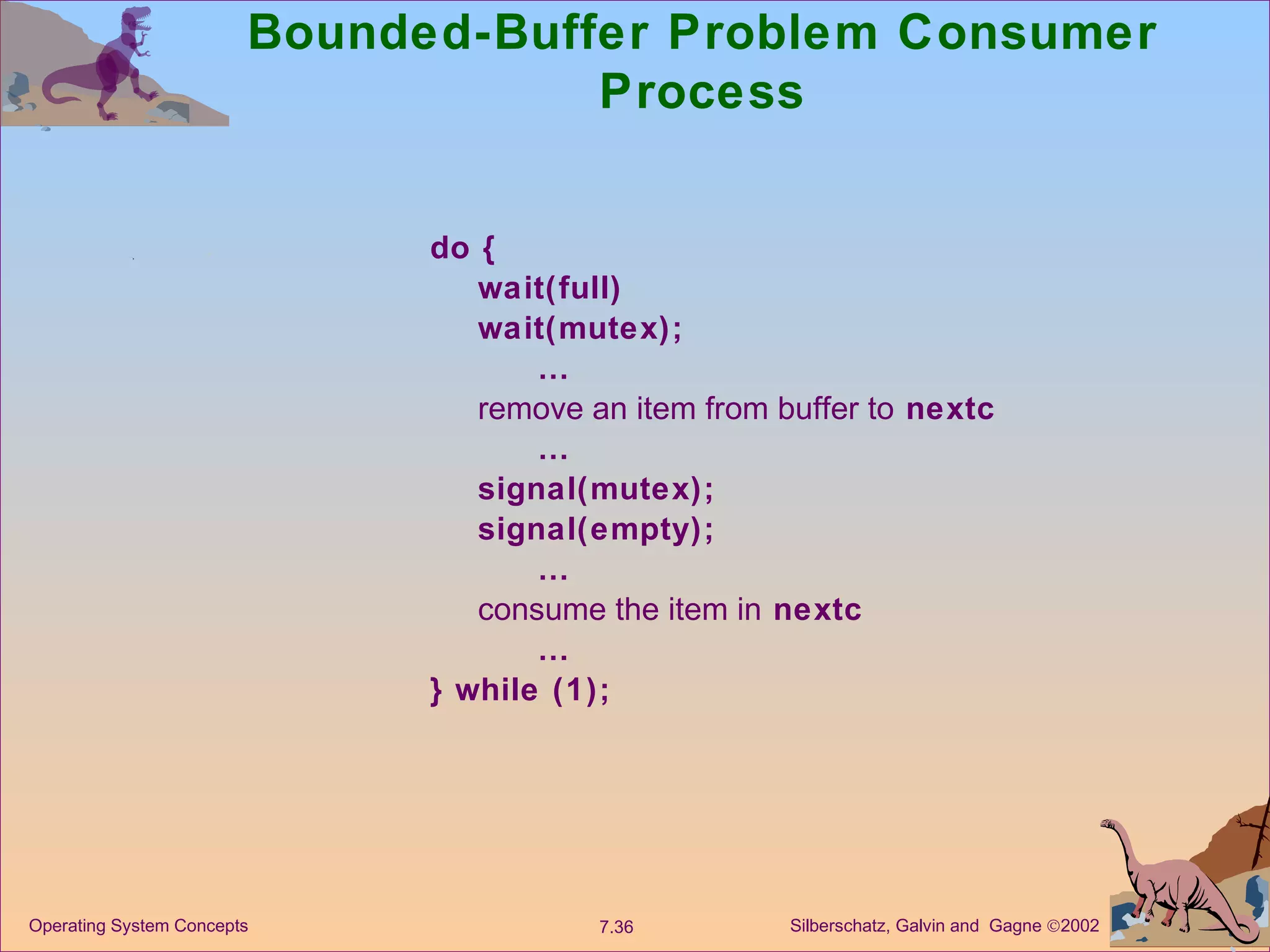 Bounded-Buffer Problem Consumer Process

do {
wait(full)
wait(mutex);
…
remove an item from buffer to nextc
…
signal(mutex);
signal(empty);
…
consume the item in nextc
…
} while (1);

Operating System Concepts

7.36

Silberschatz, Galvin and Gagne ©2002